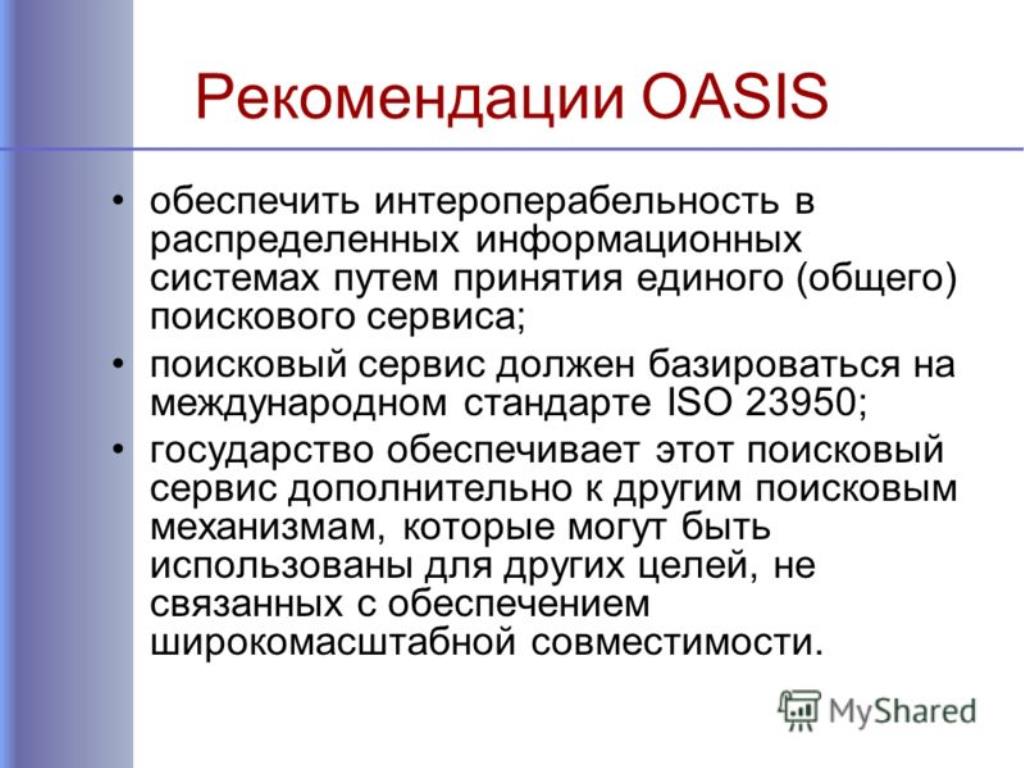 Рекомендации OASIS

• обеспечить интероперабельность в распределенных информационных системах путем принятия единого (общего) поискового сервиса;

• поисковый сервис должен базироваться на международном стандарте ISO 23950;

• государство обеспечивает этот поисковый сервис дополнительно к другим поисковым механизмам, которые могут быть использованы для других целей, не связанных с обеспечением широкомасштабной совместимости.

MyShared